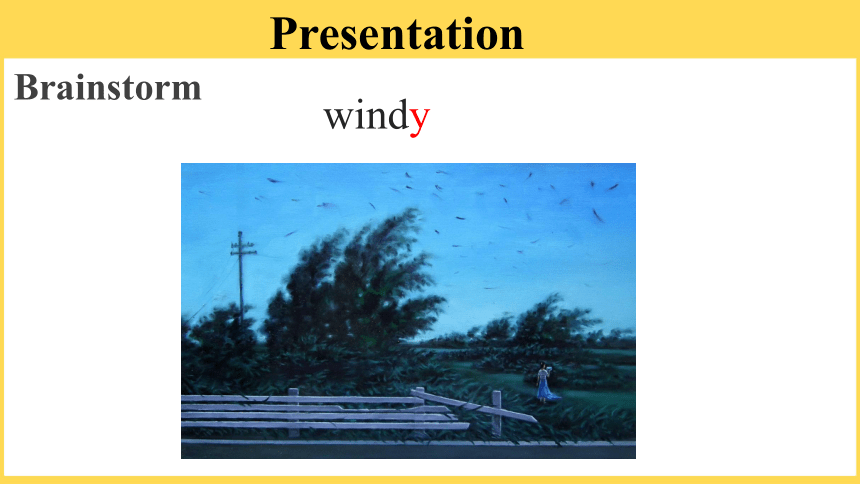 Presentation

Brainstorm

windy